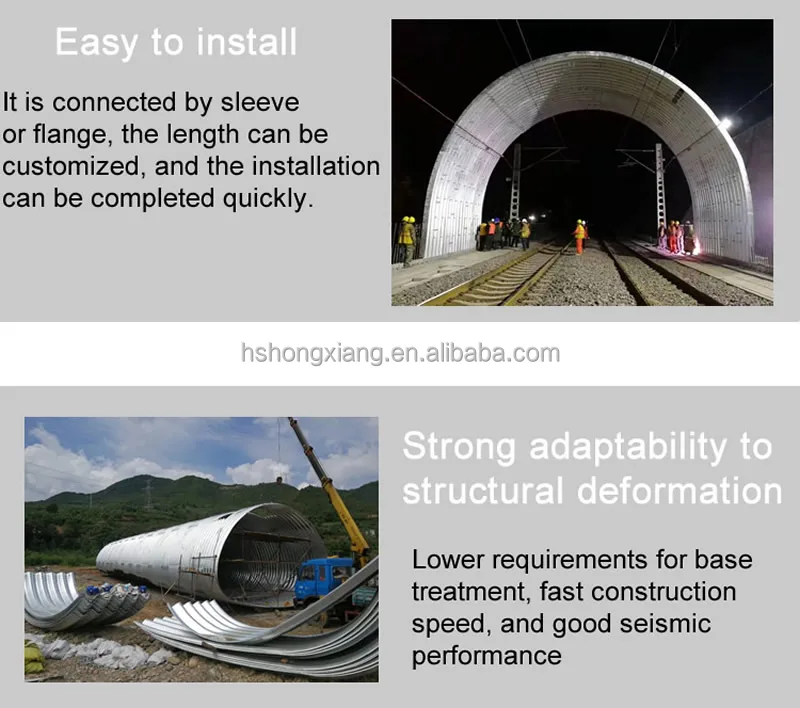 Easy to install

It is connected by sleeve or flange, the length can be customized, and the installation can be completed quickly.

hshongxiang.en.alibaba.com

Strong adaptability to structural deformation

Lower requirements for base treatment, fast construction speed, and good seismic performance